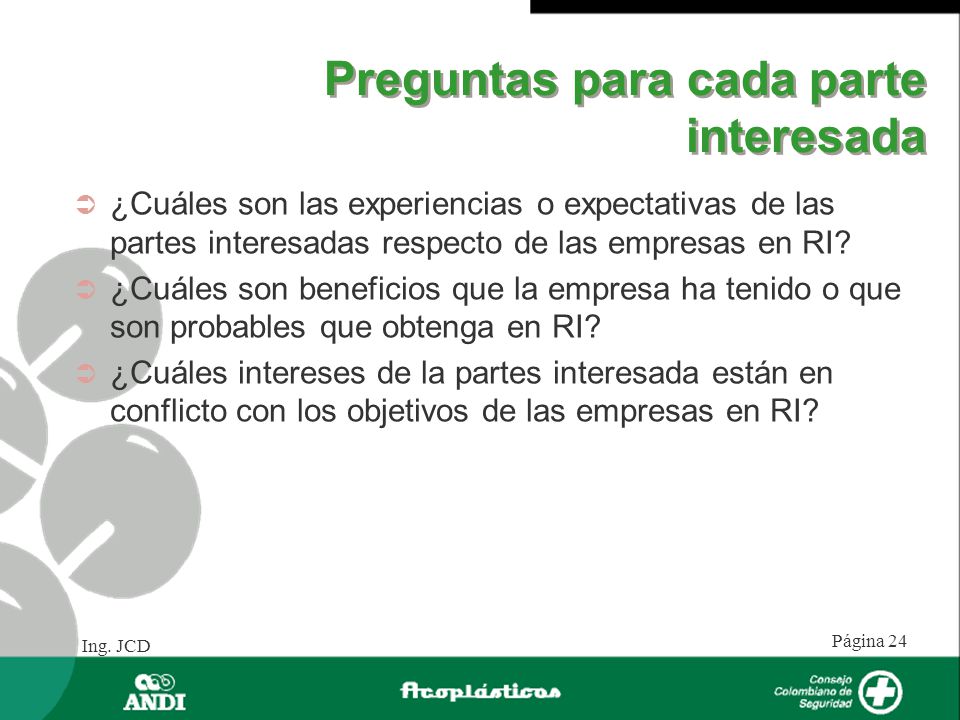 Preguntas para cada parte interesada

¿Cuáles son las experiencias o expectativas de las partes interesadas respecto de las empresas en RI?

¿Cuáles son beneficios que la empresa ha tenido o que son probables que obtenga en RI?

¿Cuáles intereses de la partes interesada están en conflicto con los objetivos de las empresas en RI?

Ing. JCD

Página 24

ANDI

Acoplásticos

Consejo Colombiano de Seguridad